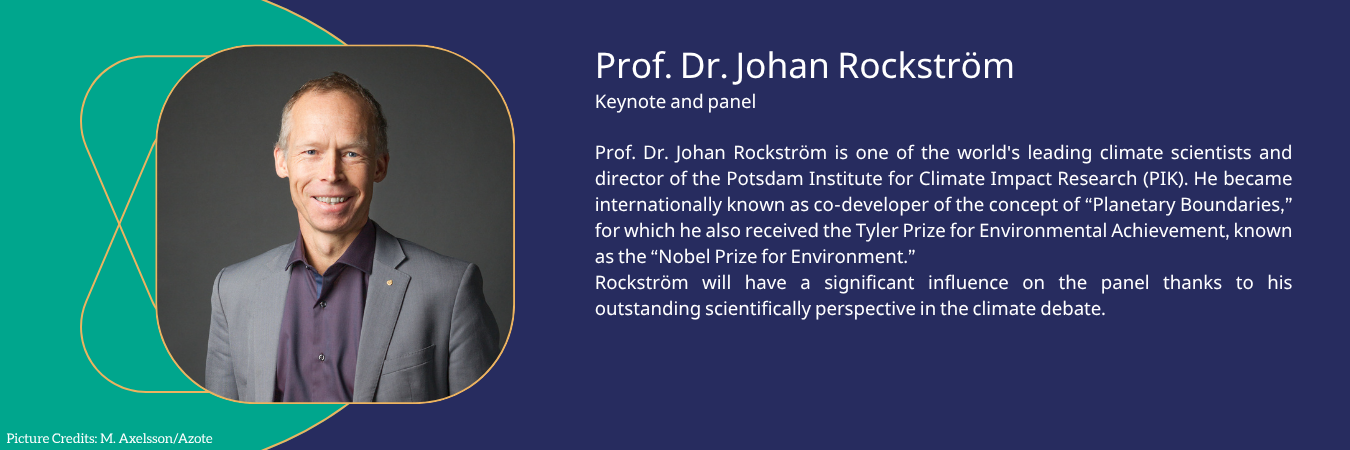 Prof. Dr. Johan Rockström
Keynote and panel

Prof. Dr. Johan Rockström is one of the world's leading climate scientists and director of the Potsdam Institute for Climate Impact Research (PIK). He became internationally known as co-developer of the concept of “Planetary Boundaries,” for which he also received the Tyler Prize for Environmental Achievement, known as the “Nobel Prize for Environment.”
Rockström will have a significant influence on the panel thanks to his outstanding scientifically perspective in the climate debate.

Picture Credits: M. Axelsson/Azote